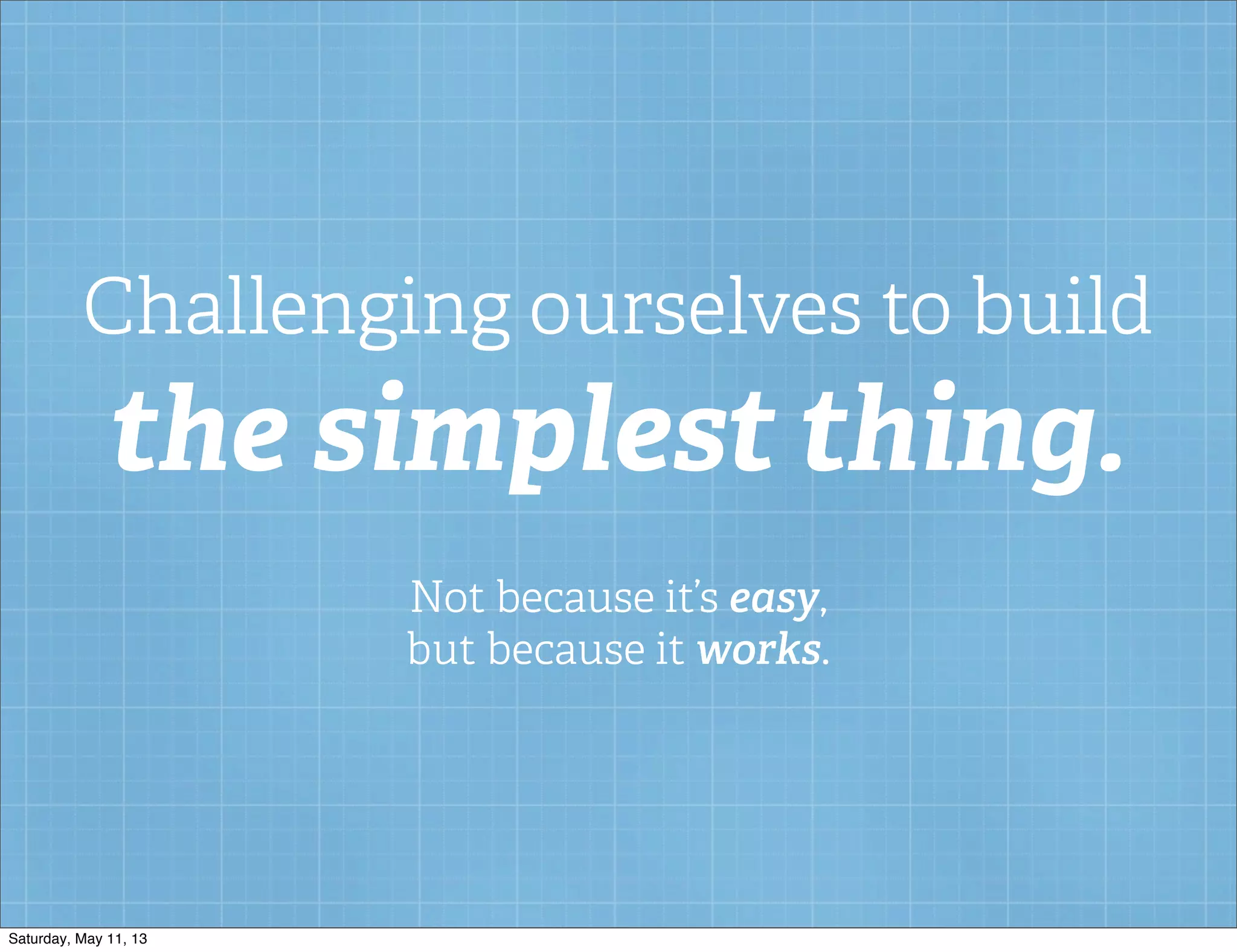 Challenging ourselves to build
the simplest thing.

Not because it's easy,
but because it works.

Saturday, May 11, 13